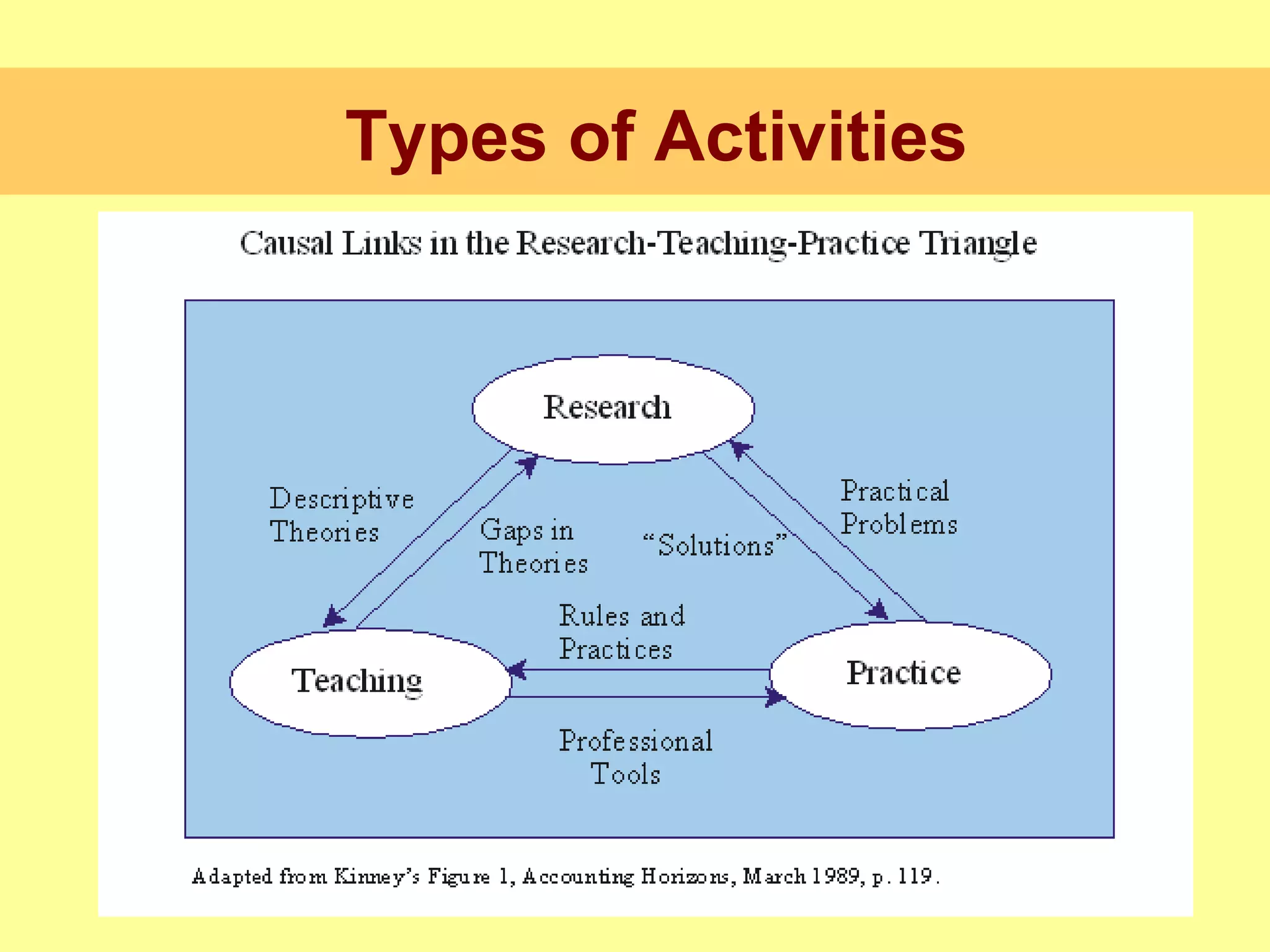 Types of Activities

Causal Links in the Research-Teaching-Practice Triangle

Research

Descriptive Theories

Gaps in Theories

"Solutions"

Practical Problems

Rules and Practices

Teaching

Practice

Professional Tools

Adapted from Kinney's Figure 1, Accounting Horizons, March 1989, p. 119.